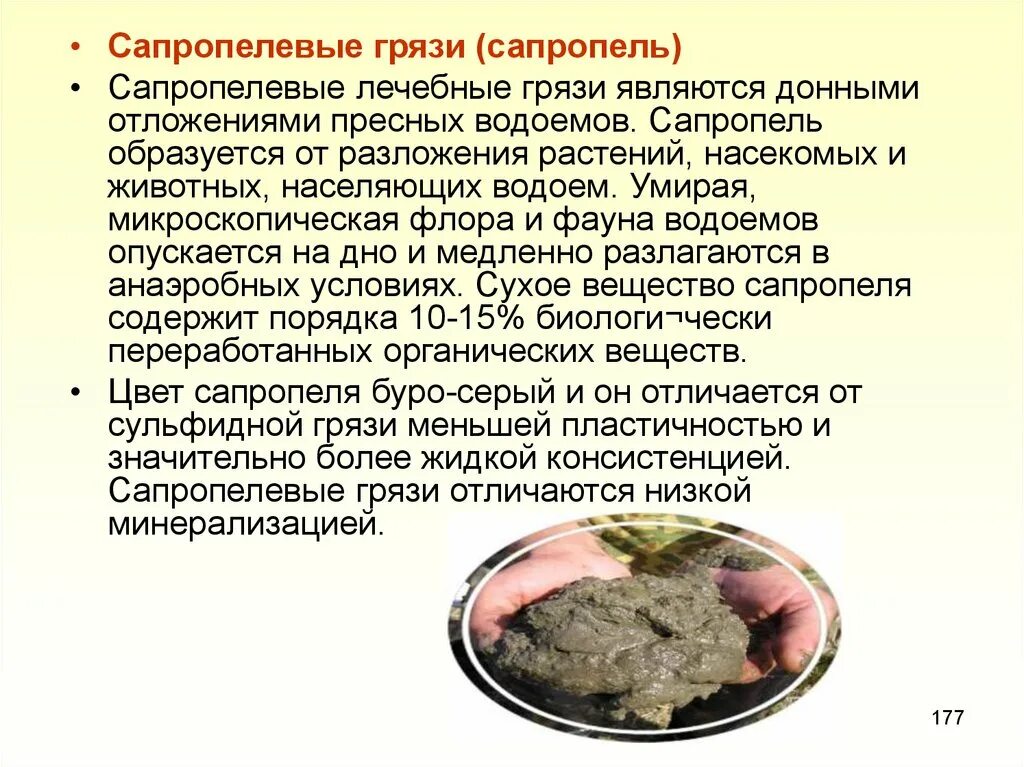 • Сапропелевые грязи (сапропель)

• Сапропелевые лечебные грязи являются донными отложениями пресных водоемов. Сапропель образуется от разложения растений, насекомых и животных, населяющих водоем. Умирая, микроскопическая флора и фауна водоемов опускается на дно и медленно разлагаются в анаэробных условиях. Сухое вещество сапропеля содержит порядка 10-15% биологи¬чески переработанных органических веществ.

• Цвет сапропеля буро-серый и он отличается от сульфидной грязи меньшей пластичностью и значительно более жидкой консистенцией. Сапропелевые грязи отличаются низкой минерализацией.

177